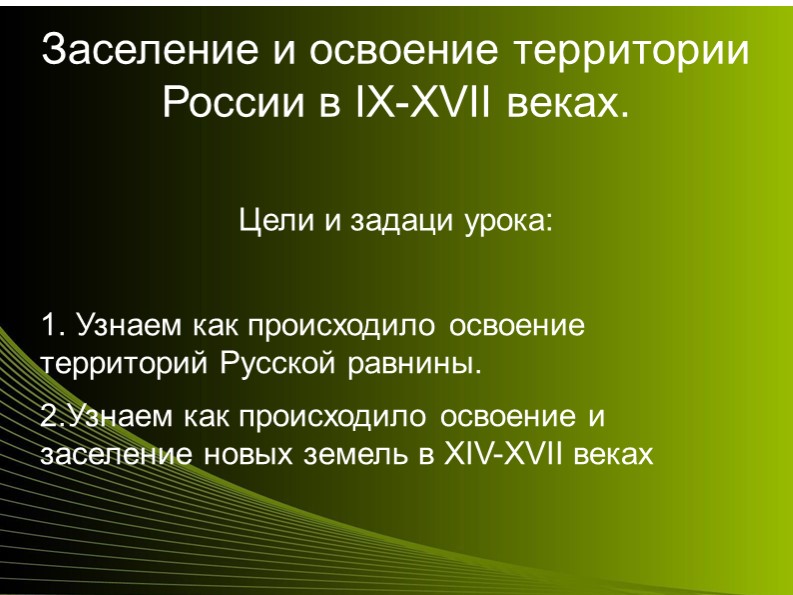 Заселение и освоение территории России в IX-XVII веках.

Цели и задаци урока:

1. Узнаем как происходило освоение территорий Русской равнины.

2.Узнаем как происходило освоение и заселение новых земель в XIV-XVII веках